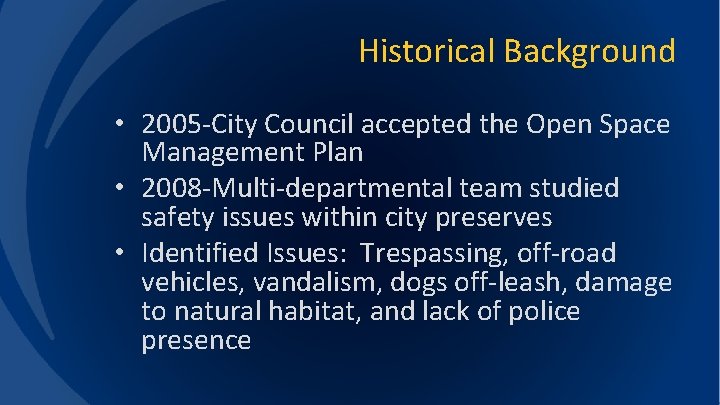 Historical Background

• 2005-City Council accepted the Open Space Management Plan
• 2008-Multi-departmental team studied safety issues within city preserves
• Identified Issues: Trespassing, off-road vehicles, vandalism, dogs off-leash, damage to natural habitat, and lack of police presence